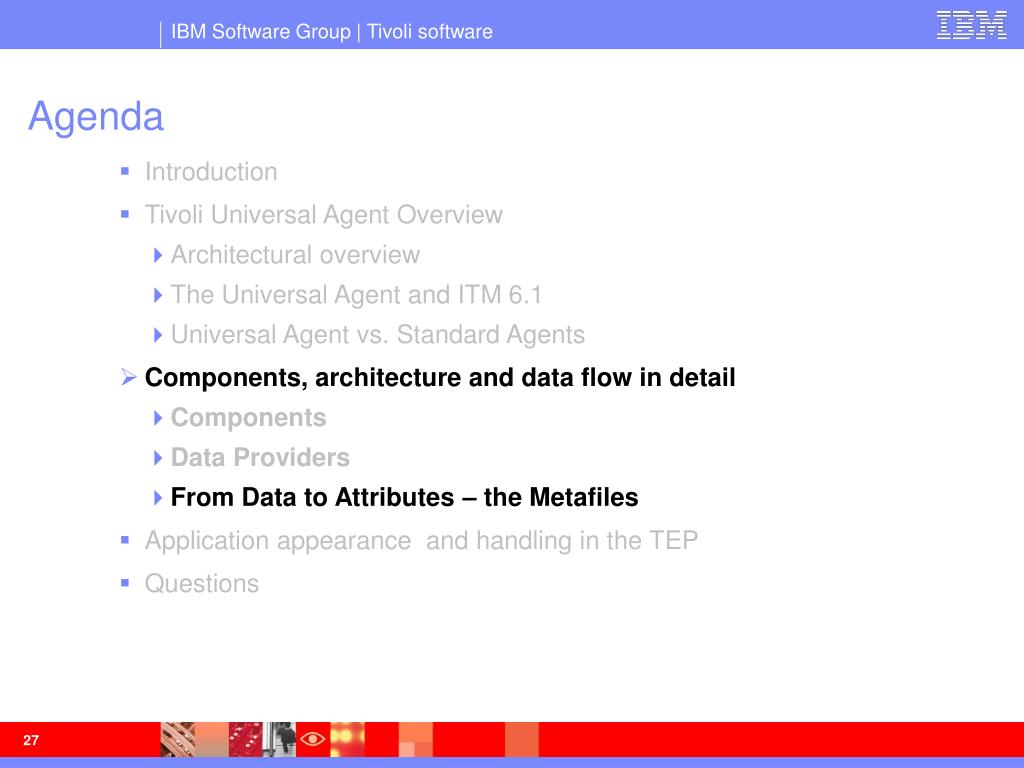 IBM Software Group | Tivoli software

IBM

Agenda

Introduction

Tivoli Universal Agent Overview

Architectural overview

The Universal Agent and ITM 6.1

Universal Agent vs. Standard Agents

Components, architecture and data flow in detail

Components

Data Providers

From Data to Attributes – the Metafiles

Application appearance and handling in the TEP

Questions

27